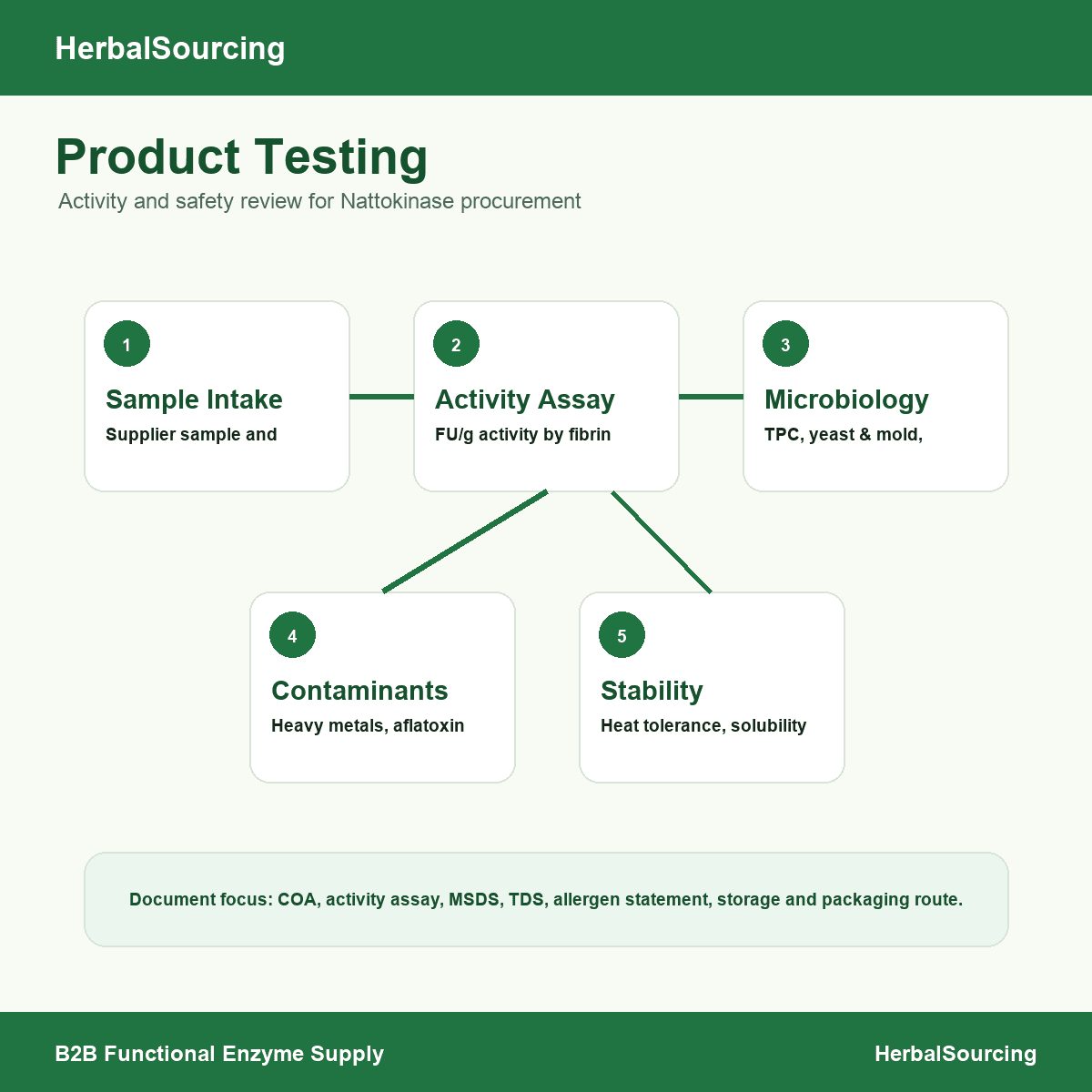 HerbalSourcing

Product Testing

Activity and safety review for Nattokinase procurement

1

Sample Intake

Supplier sample and

2

Activity Assay

FU/g activity by fibrin

3

Microbiology

TPC, yeast & mold,

4

Contaminants

Heavy metals, aflatoxin

5

Stability

Heat tolerance, solubility

Document focus: COA, activity assay, MSDS, TDS, allergen statement, storage and packaging route.

B2B Functional Enzyme Supply

HerbalSourcing